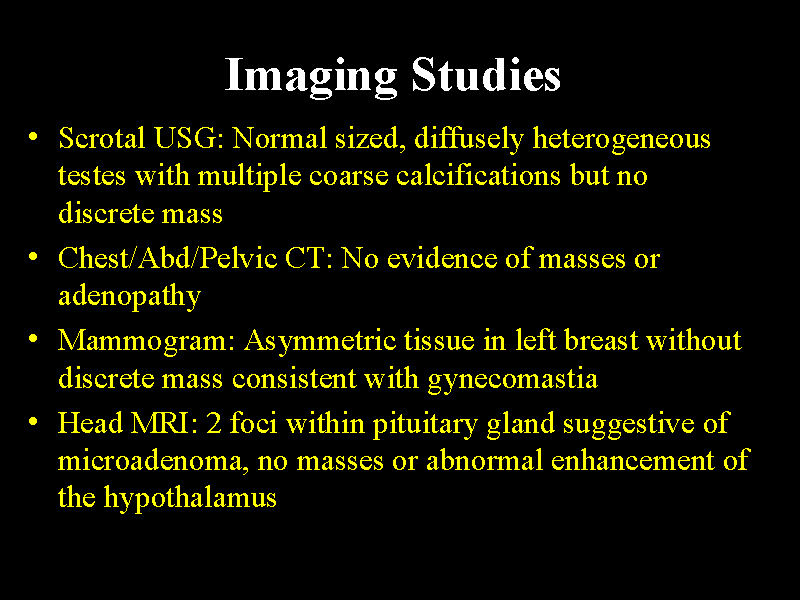 Imaging Studies

• Scrotal USG: Normal sized, diffusely heterogeneous testes with multiple coarse calcifications but no discrete mass
• Chest/Abd/Pelvic CT: No evidence of masses or adenopathy
• Mammogram: Asymmetric tissue in left breast without discrete mass consistent with gynecomastia
• Head MRI: 2 foci within pituitary gland suggestive of microadenoma, no masses or abnormal enhancement of the hypothalamus